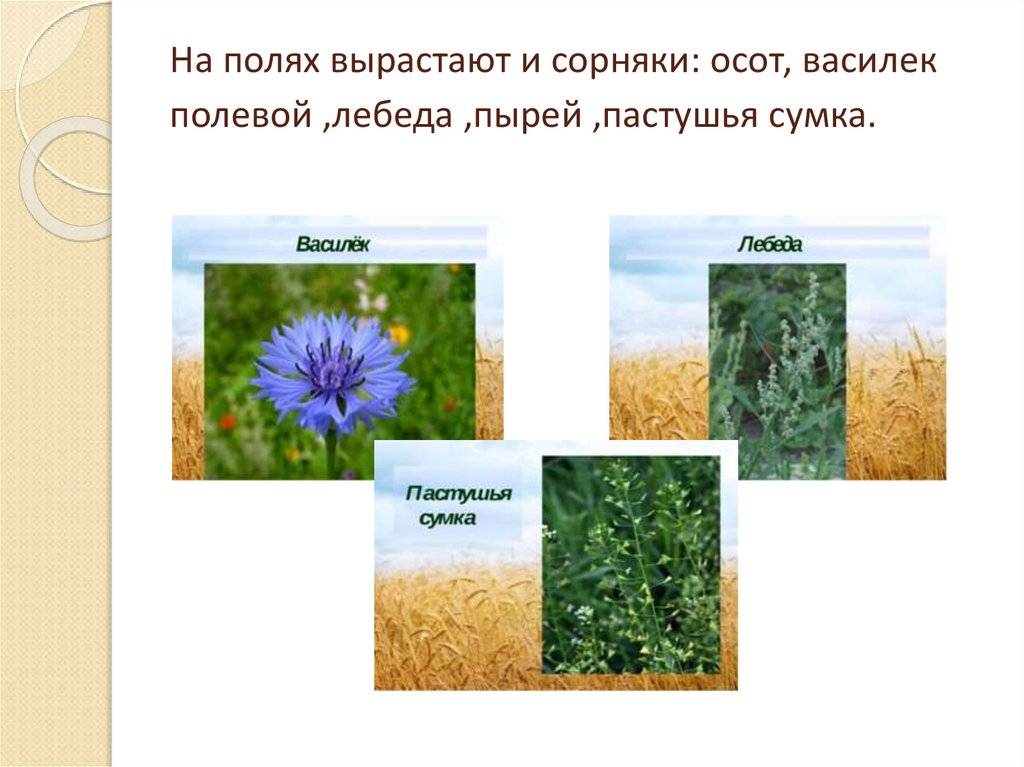 На полях вырастают и сорняки: осот, василек полевой ,лебеда ,пырей ,пастушья сумка.

Василёк

Лебеда

Пастушья сумка